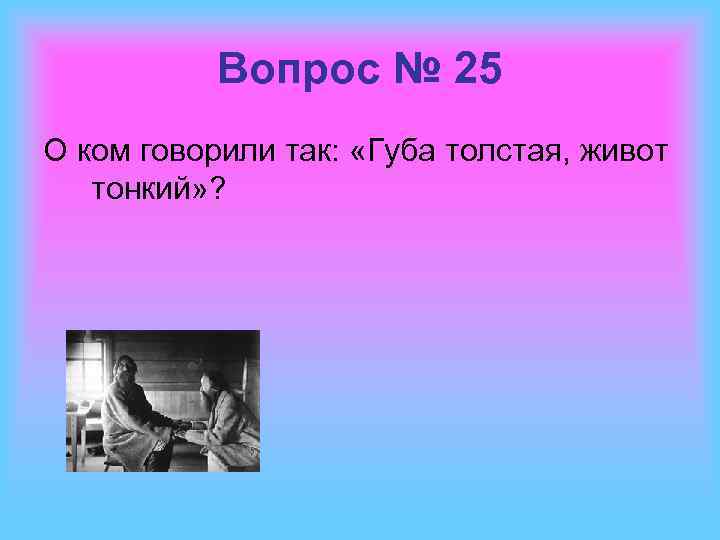 Вопрос № 25

О ком говорили так: «Губа толстая, живот тонкий»?